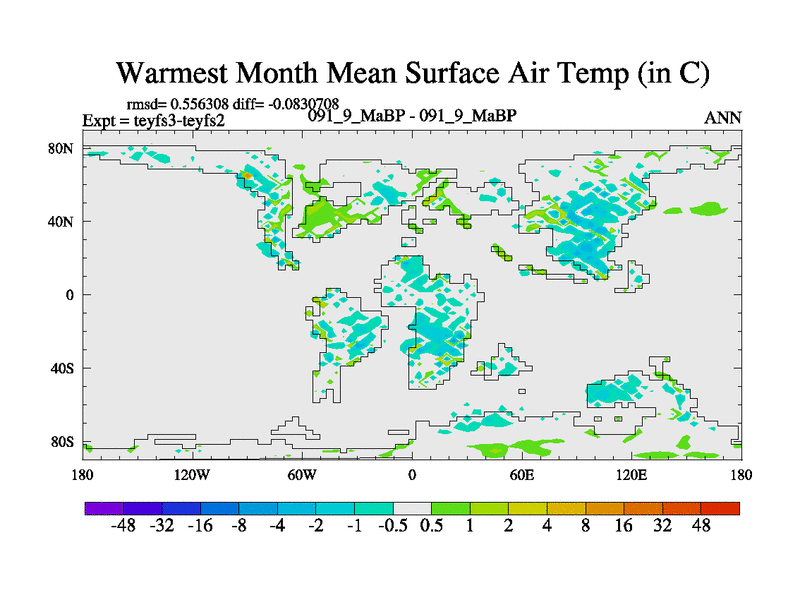 Warmest Month Mean Surface Air Temp (in C)

rmsd= 0.556308 diff= -0.0830708
Expt = teyfs3-teyfs2
091_9_MaBP - 091_9_MaBP
ANN

80N
40N
0
40S
80S

180
120W
60W
0
60E
120E
180

-48 -32 -16 -8 -4 -2 -1 -0.5 0.5 1 2 4 8 16 32 48